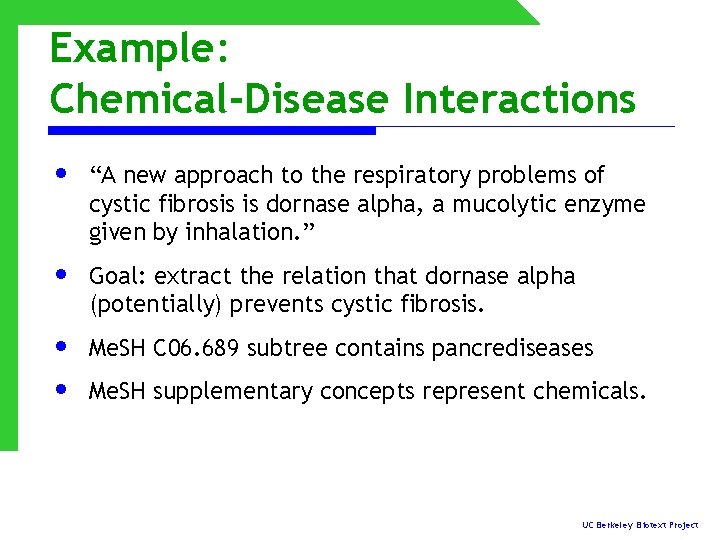 Example:
Chemical-Disease Interactions

• “A new approach to the respiratory problems of cystic fibrosis is dornase alpha, a mucolytic enzyme given by inhalation.”

• Goal: extract the relation that dornase alpha (potentially) prevents cystic fibrosis.

• MeSH C06.689 subtree contains pancrediseases

• MeSH supplementary concepts represent chemicals.

UC Berkeley Biotext Project